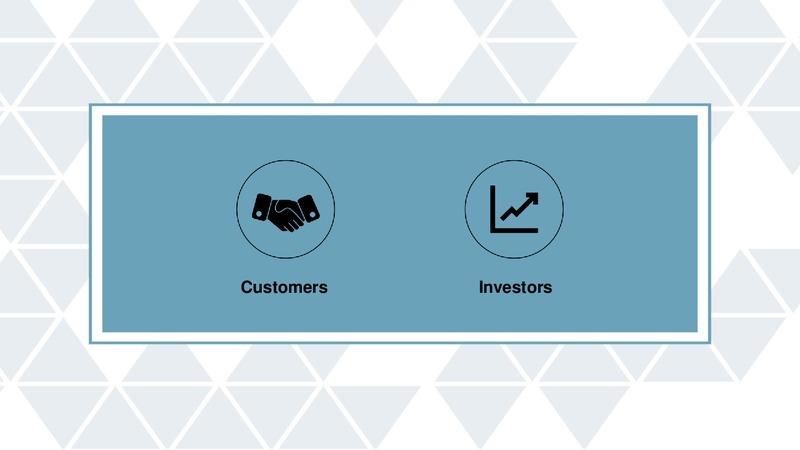 Customers

Investors